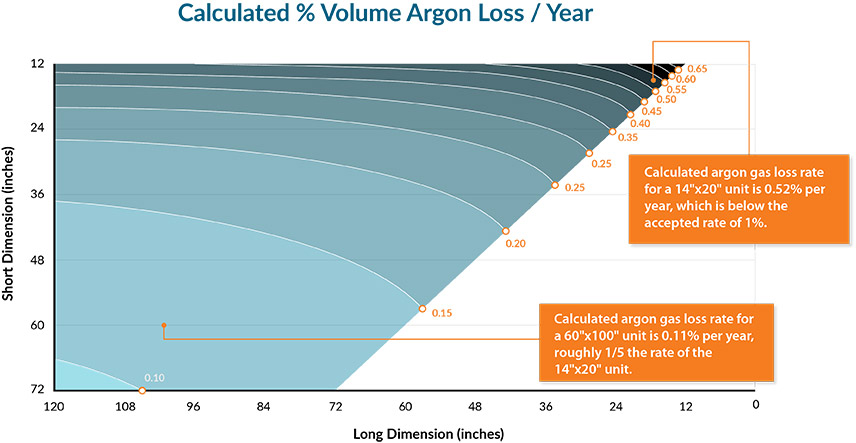 Calculated % Volume Argon Loss / Year

Short Dimension (inches)

12
24
36
48
60
72

0.65
0.60
0.55
0.50
0.45
0.40
0.35
0.25
0.25
0.20
0.15
0.10

Calculated argon gas loss rate for a 14"x20" unit is 0.52% per year, which is below the accepted rate of 1%.

Calculated argon gas loss rate for a 60"x100" unit is 0.11% per year, roughly 1/5 the rate of the 14"x20" unit.

120 108 96 84 72 60 48 36 24 12 0

Long Dimension (inches)